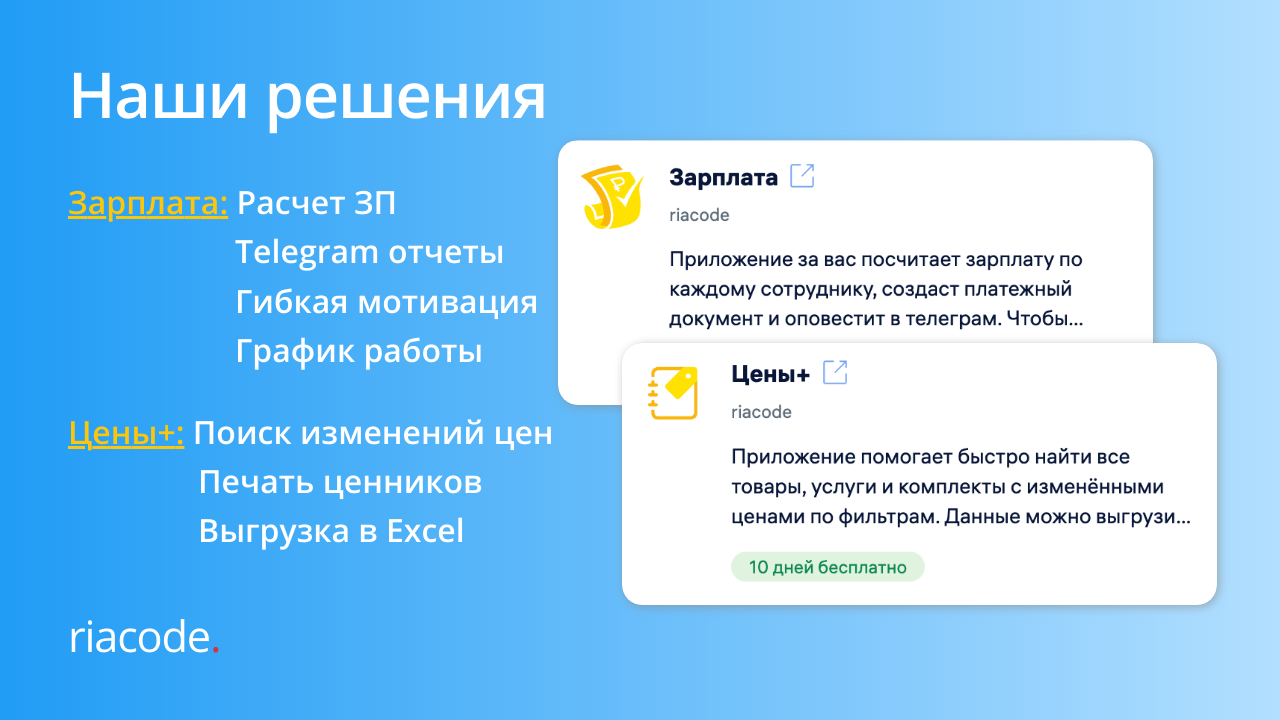 Наши решения

Зарплата: Расчет ЗП
Telegram отчеты
Гибкая мотивация
График работы

Цены+: Поиск изменений цен
Печать ценников
Выгрузка в Excel

riacode.

Зарплата
riacode
Приложение за вас посчитает зарплату по каждому сотруднику, создаст платежный документ и оповестит в телеграм. Чтобы...

Цены+
riacode
Приложение помогает быстро найти все товары, услуги и комплекты с изменёнными ценами по фильтрам. Данные можно выгрузи...
10 дней бесплатно